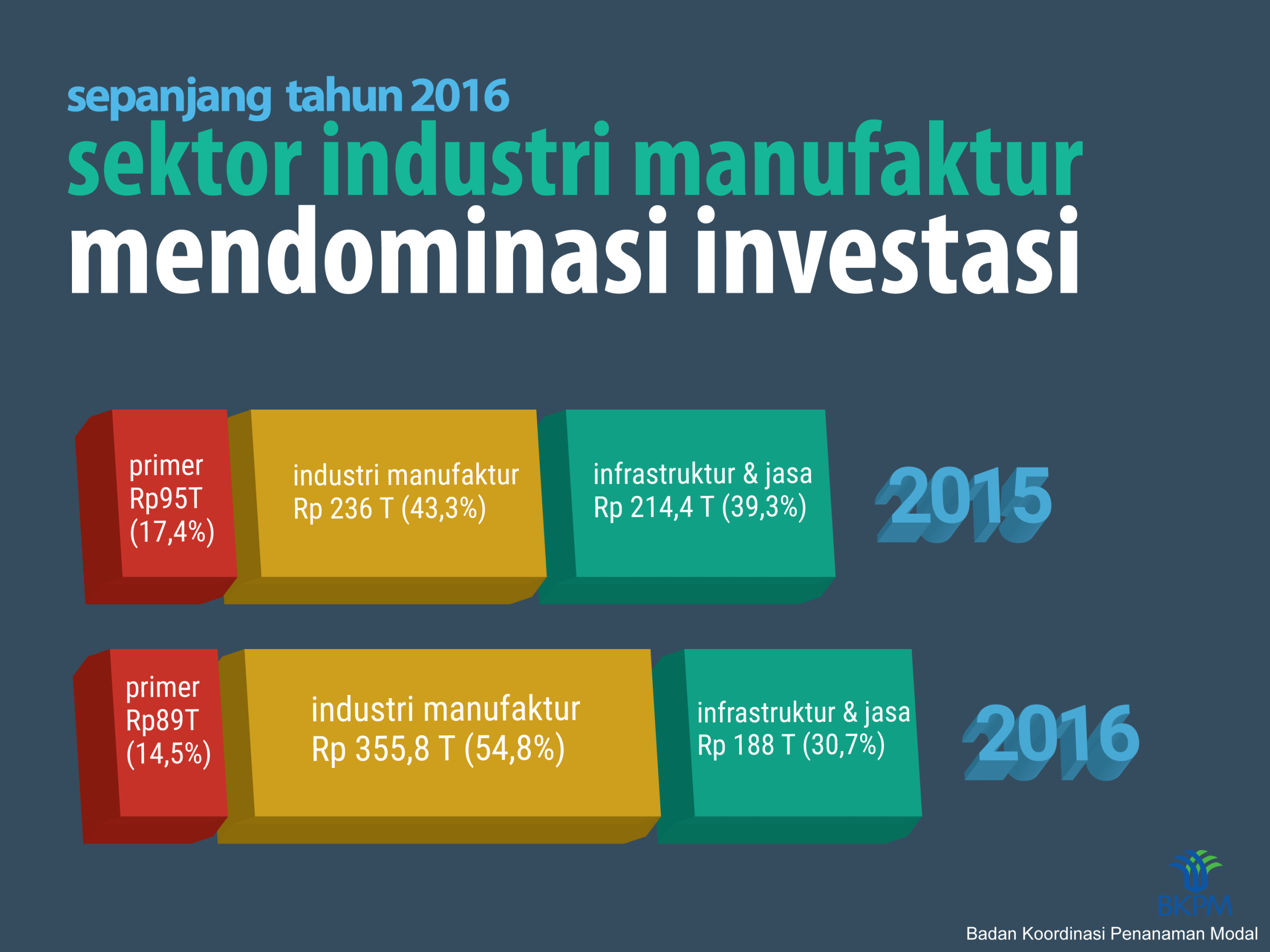 sepanjang tahun 2016
sektor industri manufaktur
mendominasi investasi

primer
Rp95T
(17,4%)

industri manufaktur
Rp 236 T (43,3%)

infrastruktur & jasa
Rp 214,4 T (39,3%)

2015

primer
Rp89T
(14,5%)

industri manufaktur
Rp 355,8 T (54,8%)

infrastruktur & jasa
Rp 188 T (30,7%)

2016

BKPM
Badan Koordinasi Penanaman Modal